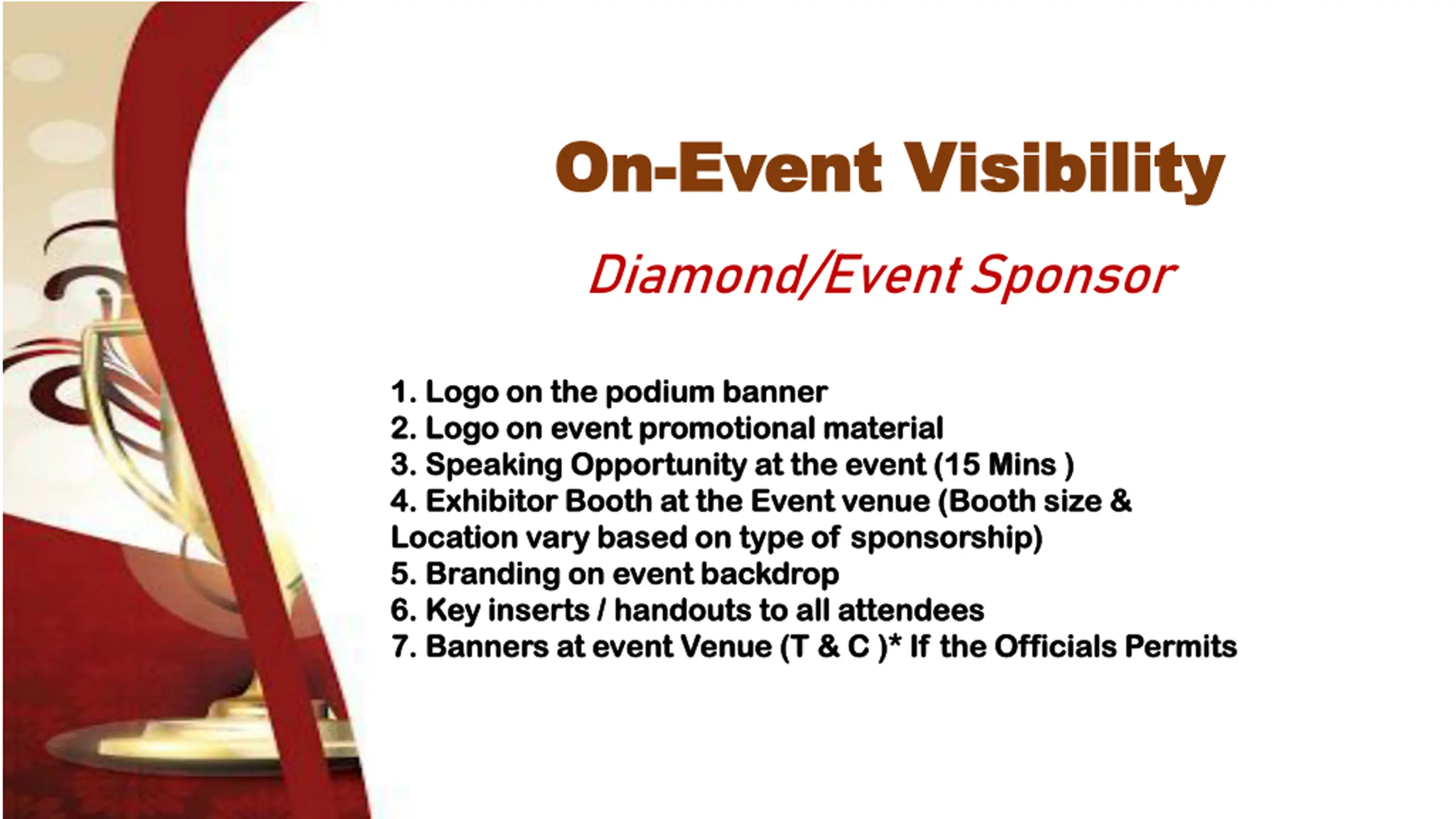 On-Event Visibility

Diamond/Event Sponsor

1. Logo on the podium banner
2. Logo on event promotional material
3. Speaking Opportunity at the event (15 Mins )
4. Exhibitor Booth at the Event venue (Booth size & Location vary based on type of sponsorship)
5. Branding on event backdrop
6. Key inserts / handouts to all attendees
7. Banners at event Venue (T & C )* If the Officials Permits